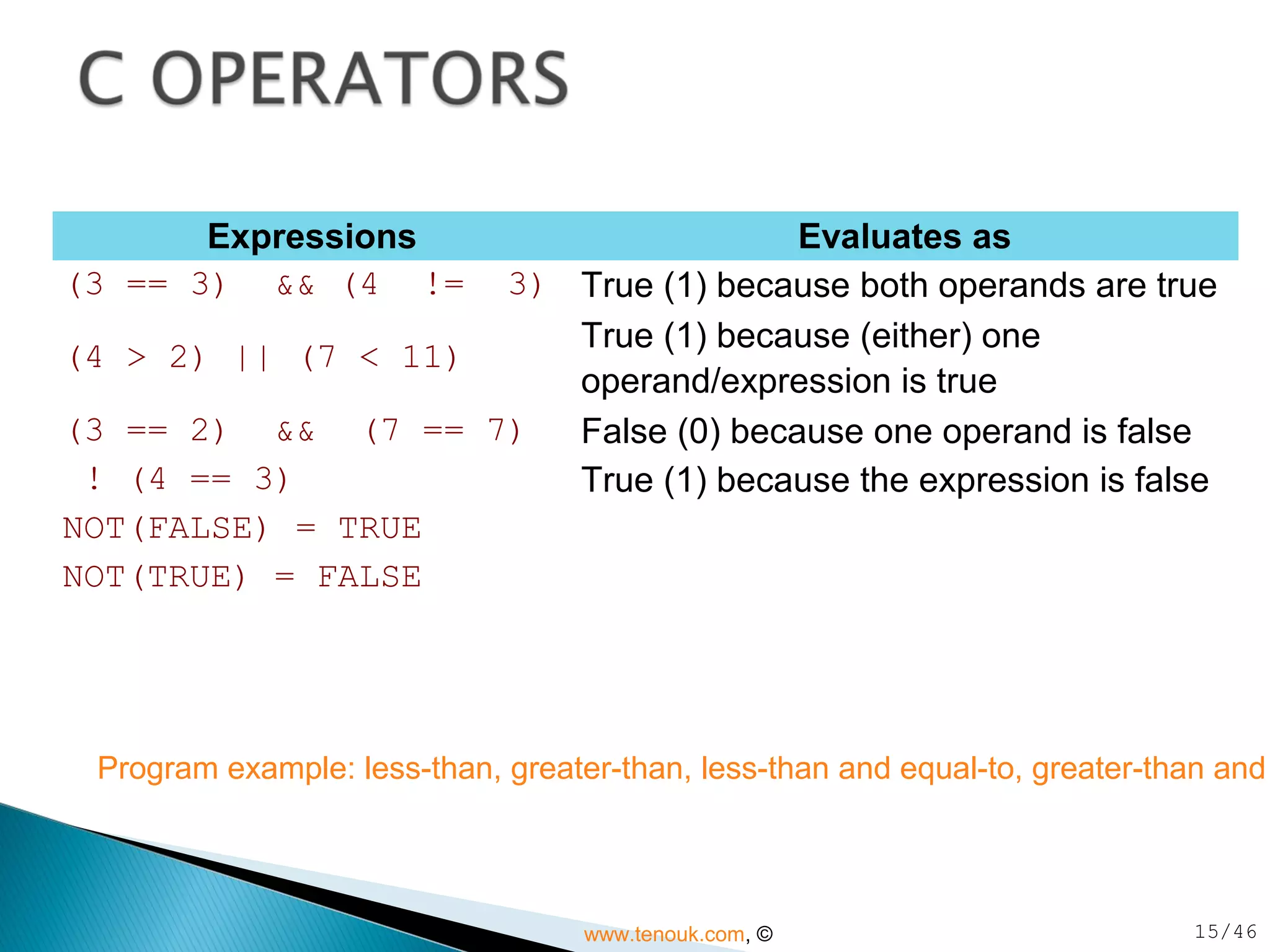 C OPERATORS

| Expressions | Evaluates as |
|---|---|
| (3 == 3) && (4 != 3) | True (1) because both operands are true |
| (4 > 2) \|\| (7 < 11) | True (1) because (either) one operand/expression is true |
| (3 == 2) && (7 == 7) | False (0) because one operand is false |
| ! (4 == 3) | True (1) because the expression is false |
| NOT(FALSE) = TRUE | |
| NOT(TRUE) = FALSE | |

Program example: less-than, greater-than, less-than and equal-to, greater-than and

www.tenouk.com, ©

15/46